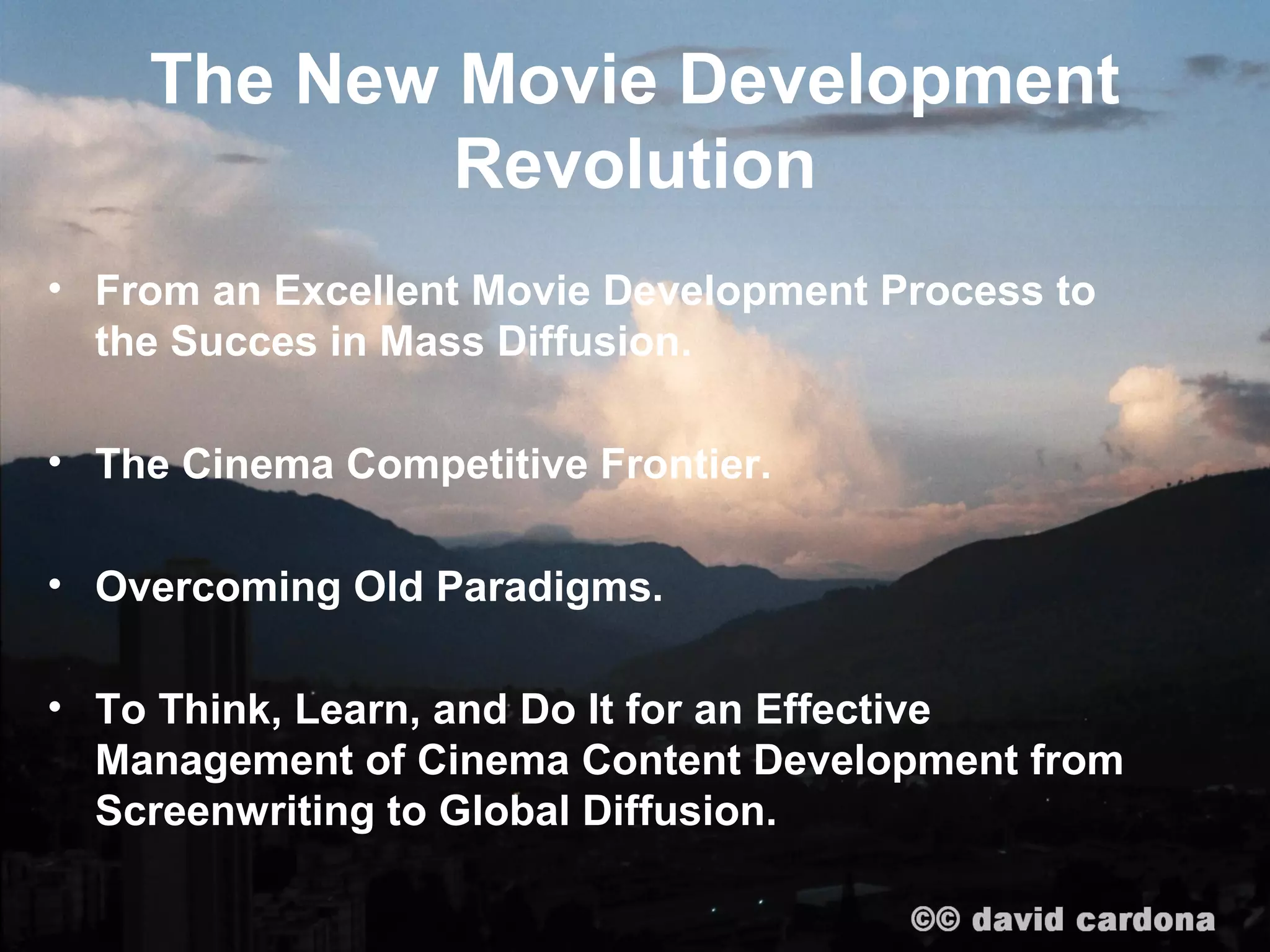 The New Movie Development Revolution

• From an Excellent Movie Development Process to the Succes in Mass Diffusion.

• The Cinema Competitive Frontier.

• Overcoming Old Paradigms.

• To Think, Learn, and Do It for an Effective Management of Cinema Content Development from Screenwriting to Global Diffusion.

©© david cardona